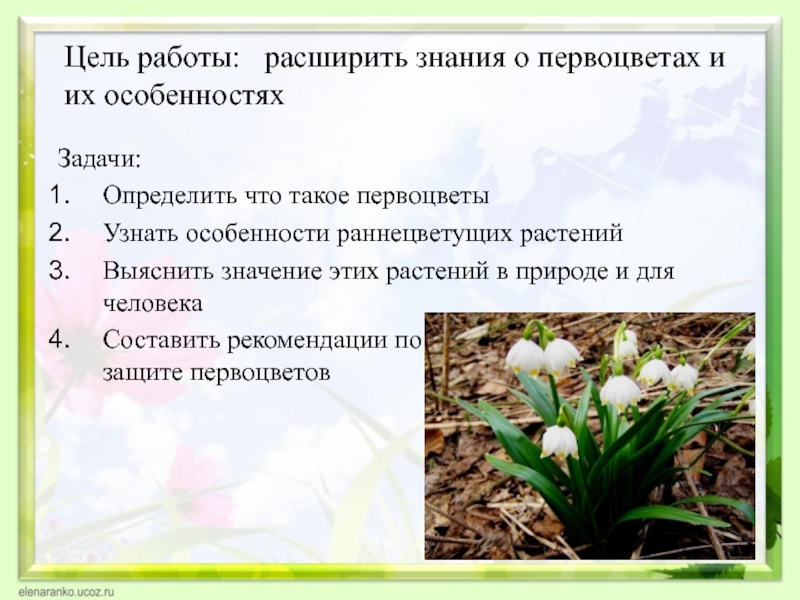 Цель работы: расширить знания о первоцветах и их особенностях

Задачи:
1. Определить что такое первоцветы
2. Узнать особенности раннецветущих растений
3. Выяснить значение этих растений в природе и для человека
4. Составить рекомендации по защите первоцветов

elenaranko.ucoz.ru